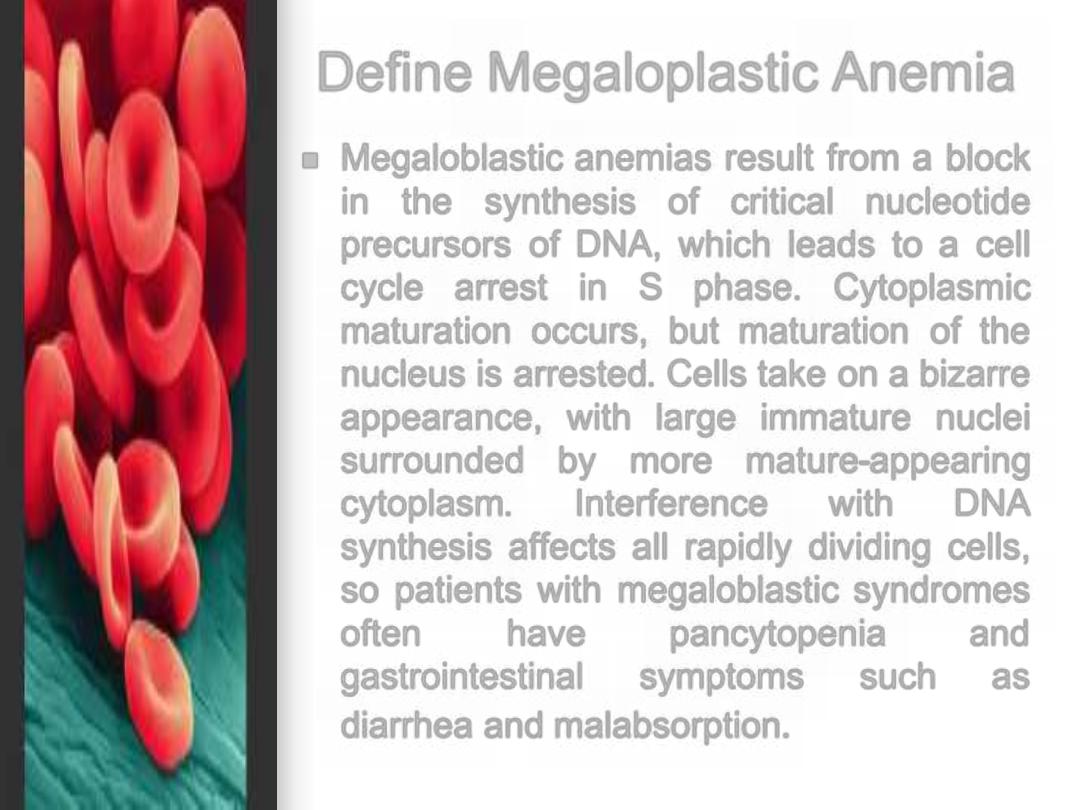 Define Megaloplastic Anemia

Megaloblastic anemias result from a block in the synthesis of critical nucleotide precursors of DNA, which leads to a cell cycle arrest in S phase. Cytoplasmic maturation occurs, but maturation of the nucleus is arrested. Cells take on a bizarre appearance, with large immature nuclei surrounded by more mature-appearing cytoplasm. Interference with DNA synthesis affects all rapidly dividing cells, so patients with megaloblastic syndromes often have pancytopenia and gastrointestinal symptoms such as diarrhea and malabsorption.